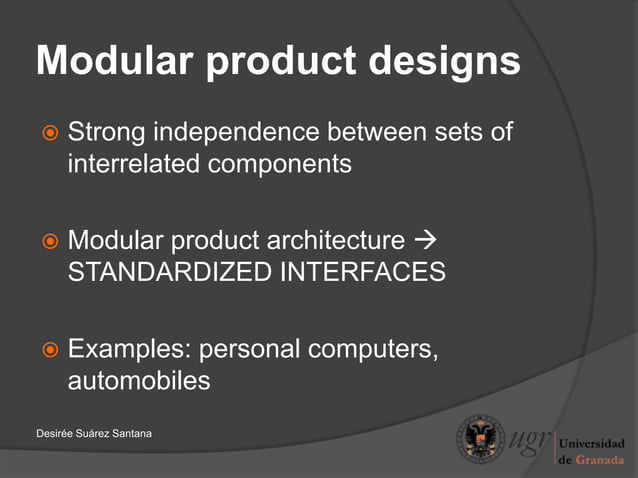 Modular product designs

Strong independence between sets of interrelated components

Modular product architecture → STANDARDIZED INTERFACES

Examples: personal computers, automobiles

Desirée Suárez Santana

ugr Universidad de Granada